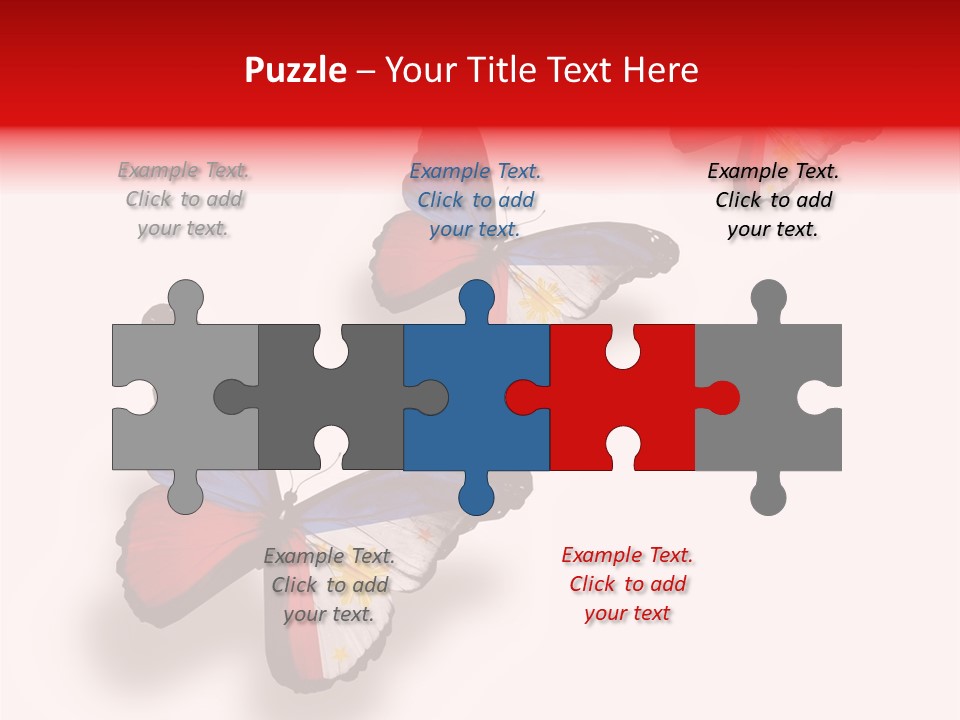 Puzzle – Your Title Text Here

Example Text. Click to add your text.

Example Text. Click to add your text.

Example Text. Click to add your text.

Example Text. Click to add your text.

Example Text. Click to add your text